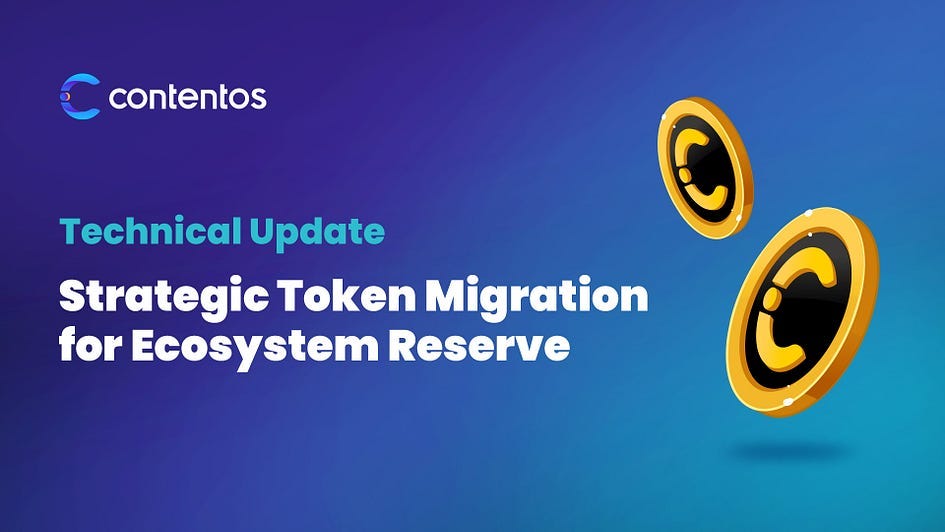 contentos

Technical Update

Strategic Token Migration for Ecosystem Reserve